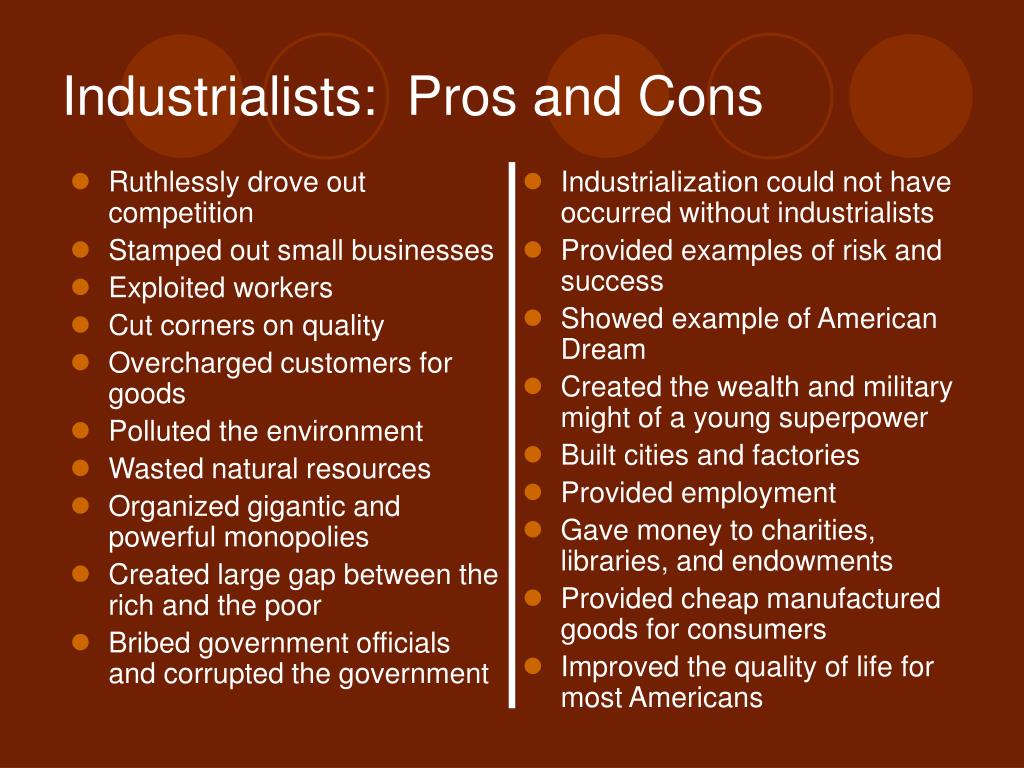 Industrialists: Pros and Cons

- Ruthlessly drove out competition
- Stamped out small businesses
- Exploited workers
- Cut corners on quality
- Overcharged customers for goods
- Polluted the environment
- Wasted natural resources
- Organized gigantic and powerful monopolies
- Created large gap between the rich and the poor
- Bribed government officials and corrupted the government

- Industrialization could not have occurred without industrialists
- Provided examples of risk and success
- Showed example of American Dream
- Created the wealth and military might of a young superpower
- Built cities and factories
- Provided employment
- Gave money to charities, libraries, and endowments
- Provided cheap manufactured goods for consumers
- Improved the quality of life for most Americans